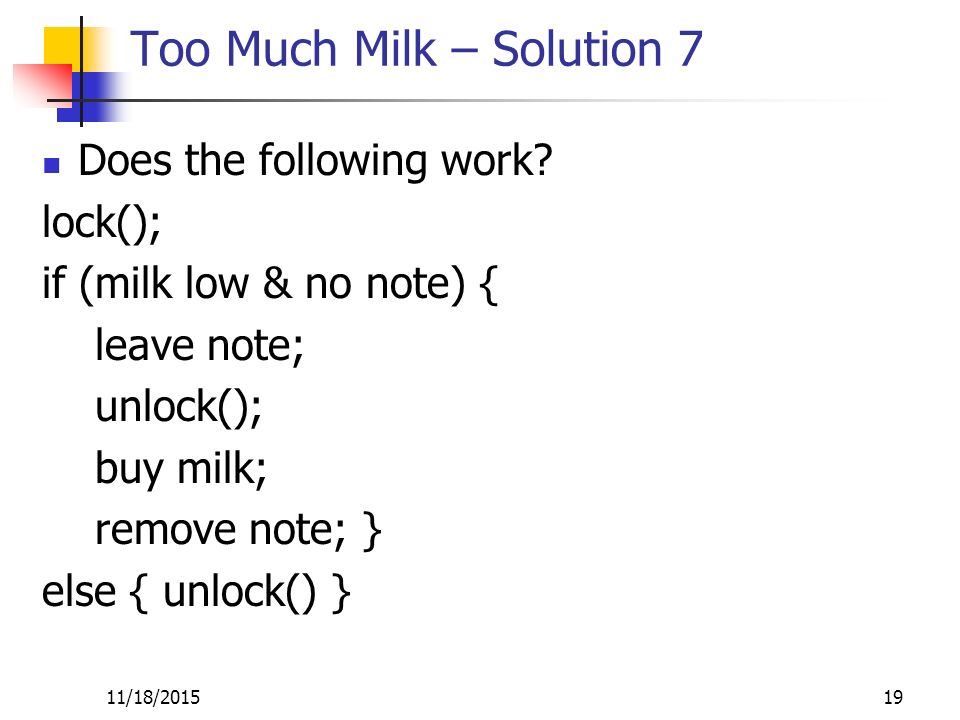 Too Much Milk – Solution 7

Does the following work?

lock();
if (milk low & no note) {
leave note;
unlock();
buy milk;
remove note; }
else { unlock() }

11/18/2015

19